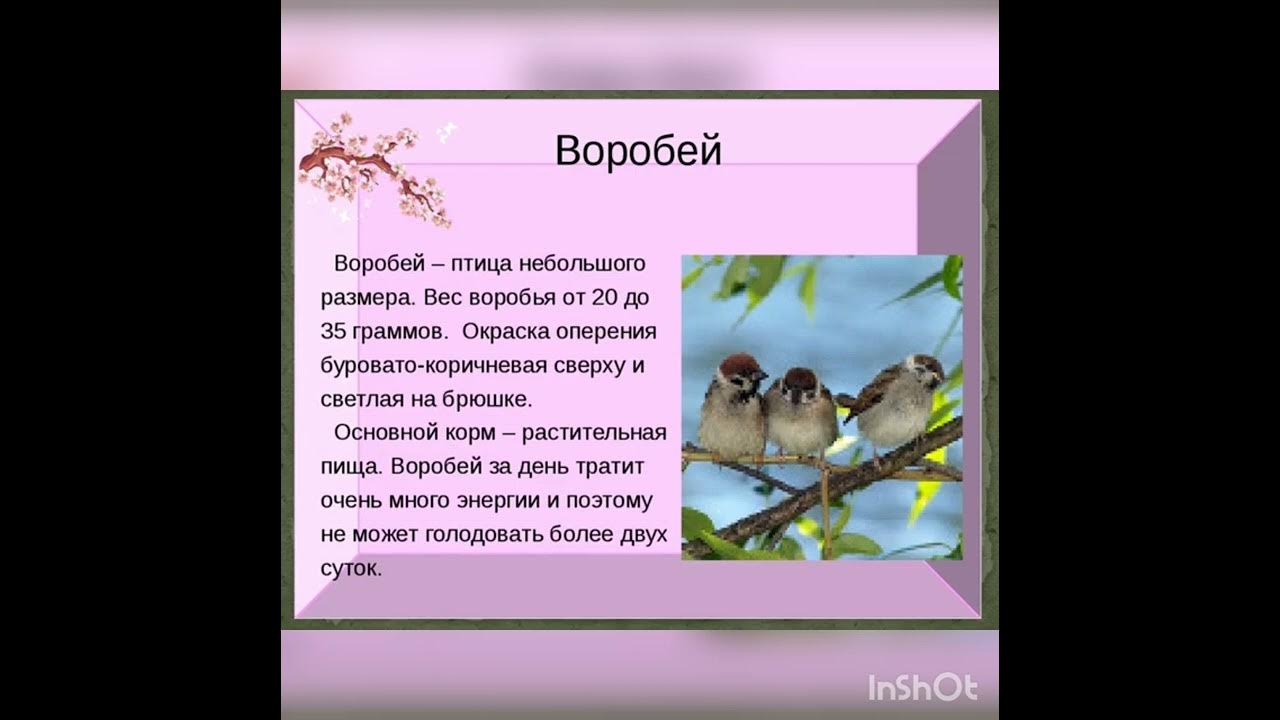 Воробей

Воробей – птица небольшого размера. Вес воробья от 20 до 35 граммов. Окраска оперения буровато-коричневая сверху и светлая на брюшке.

Основной корм – растительная пища. Воробей за день тратит очень много энергии и поэтому не может голодовать более двух суток.

InShOt